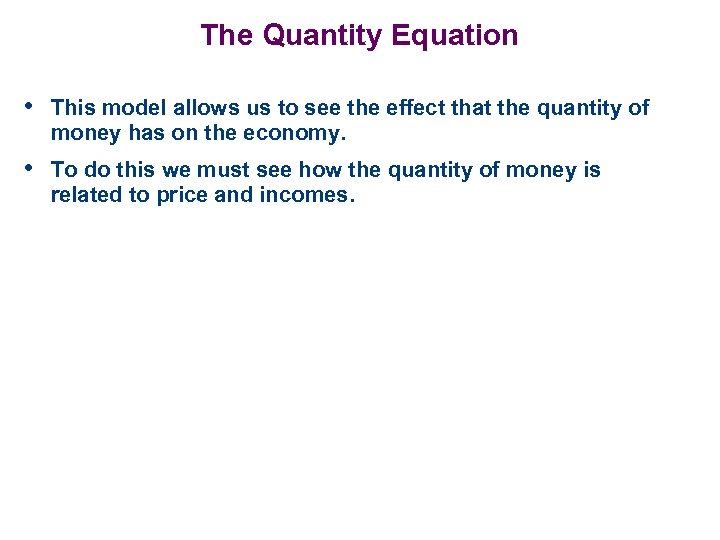 The Quantity Equation

• This model allows us to see the effect that the quantity of money has on the economy.

• To do this we must see how the quantity of money is related to price and incomes.